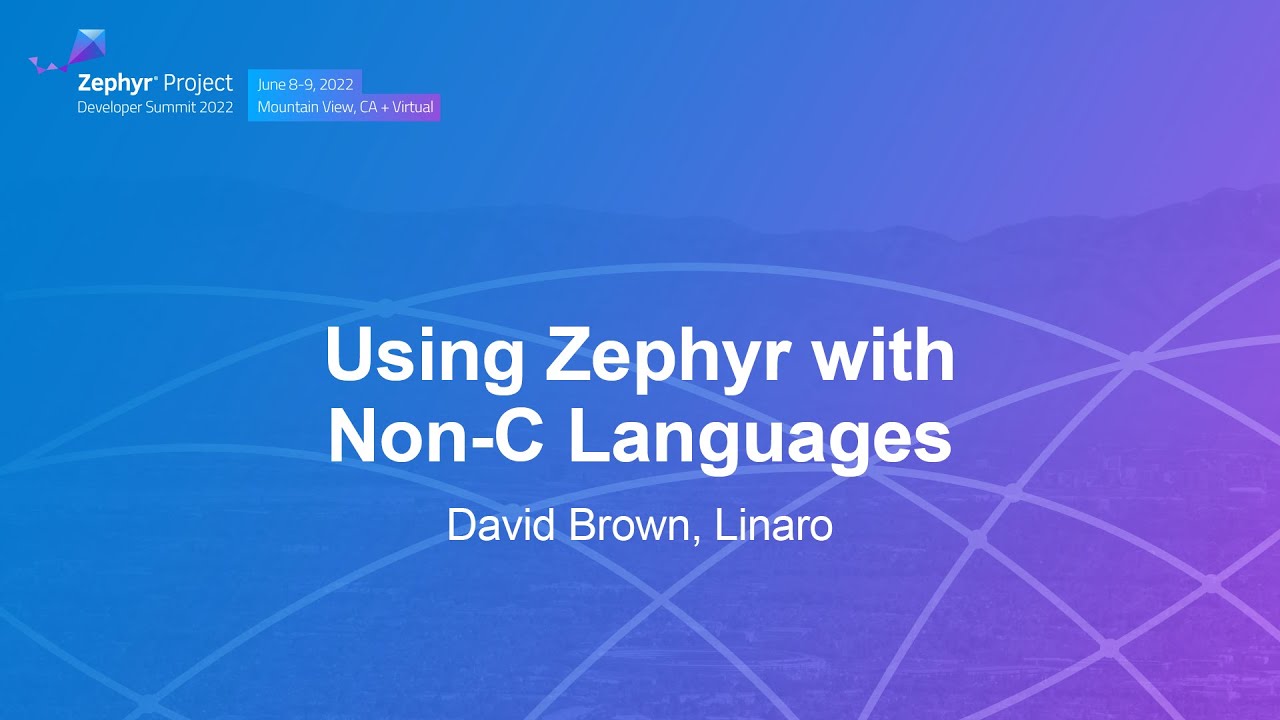 Zephyr® Project
Developer Summit 2022

June 8-9, 2022
Mountain View, CA + Virtual

Using Zephyr with Non-C Languages

David Brown, Linaro